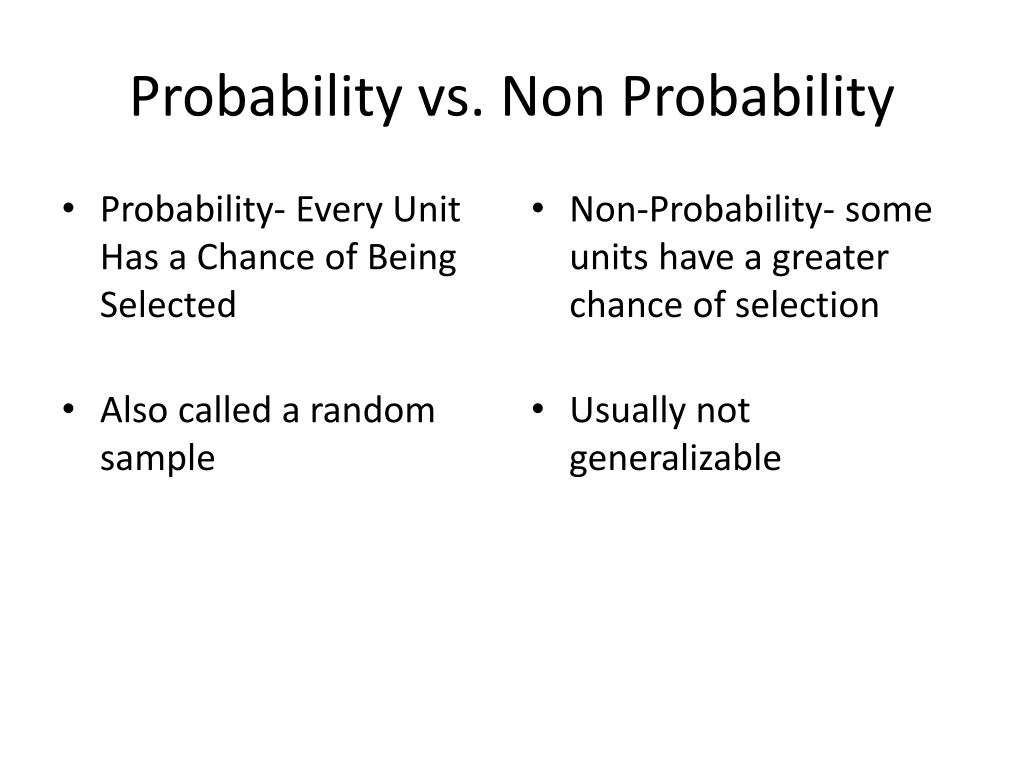 Probability vs. Non Probability

• Probability- Every Unit Has a Chance of Being Selected

• Also called a random sample

• Non-Probability- some units have a greater chance of selection

• Usually not generalizable